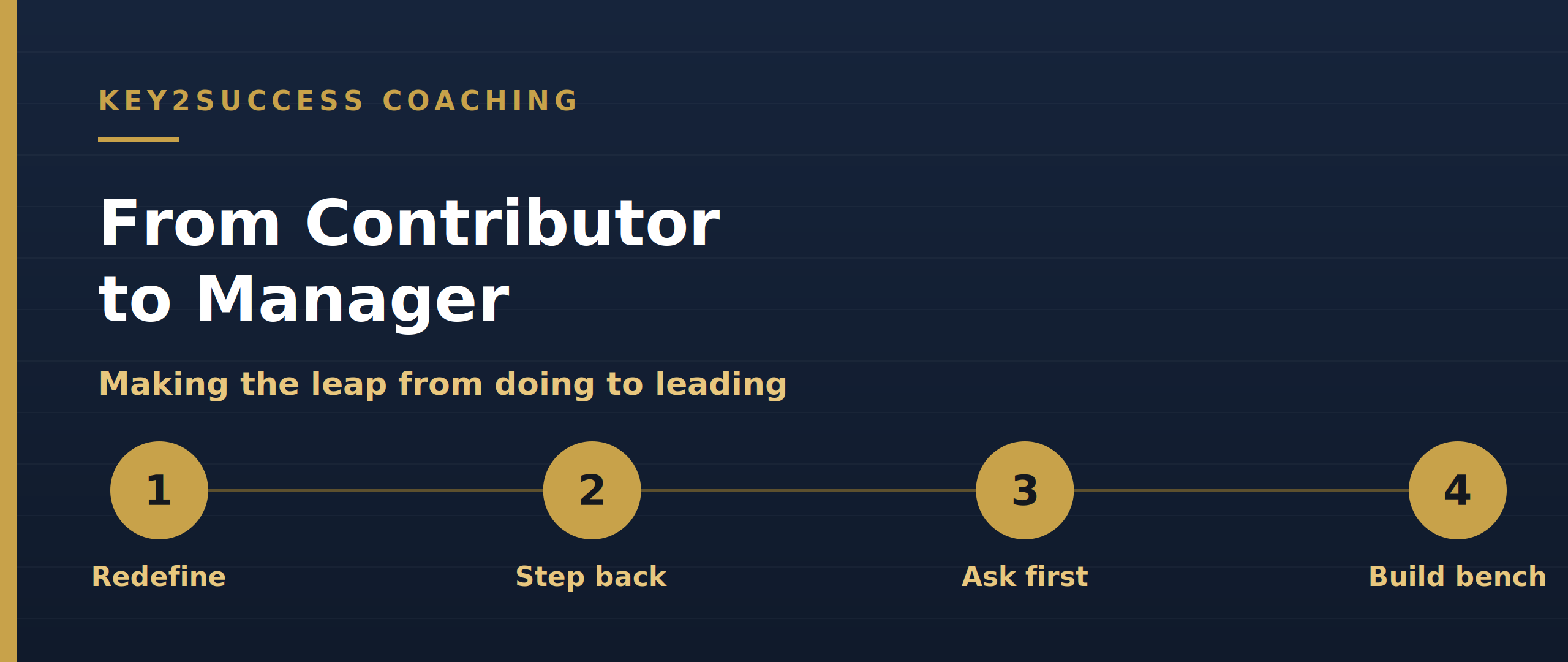 KEY2SUCCESS COACHING

From Contributor to Manager

Making the leap from doing to leading

1
Redefine

2
Step back

3
Ask first

4
Build bench